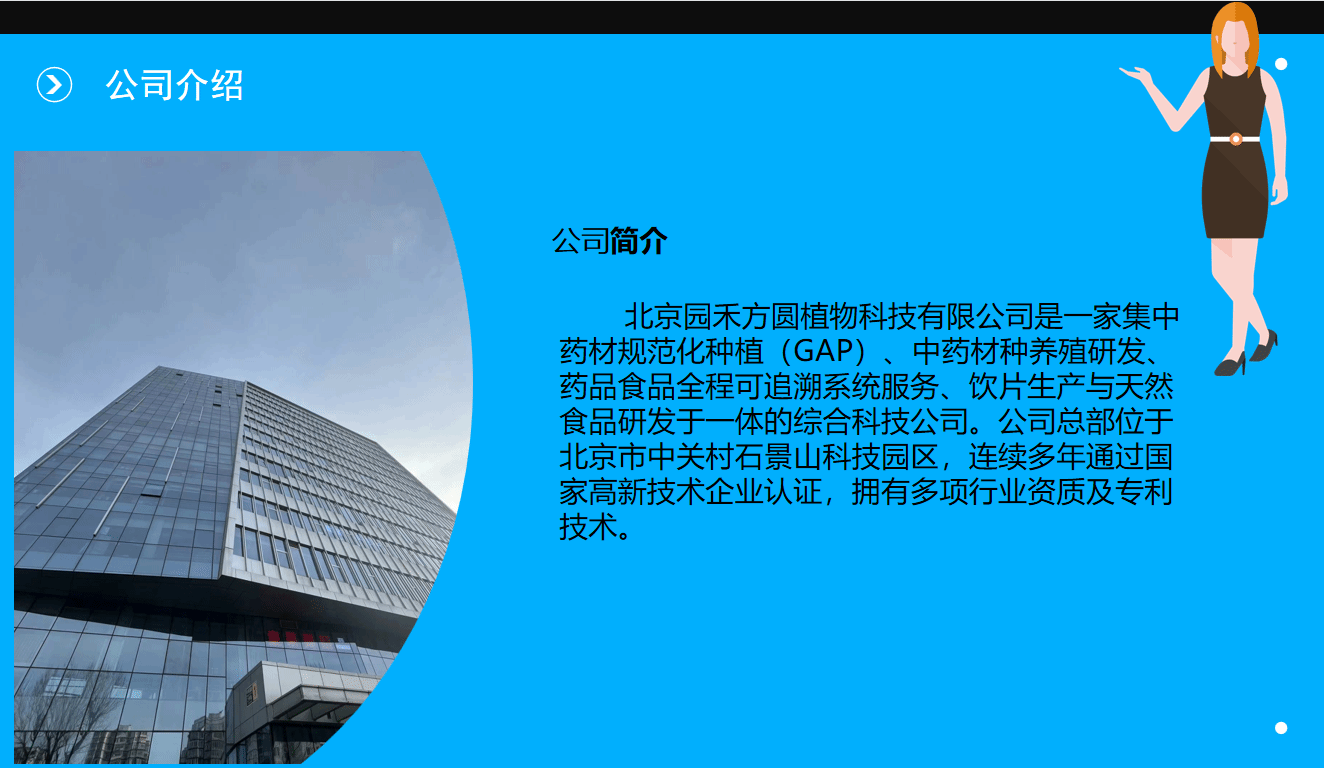 公司介绍

公司简介

北京园禾方圆植物科技有限公司是一家集中药材规范化种植（GAP）、中药材种养殖研发、药品食品全程可追溯系统服务、饮片生产与天然食品研发于一体的综合科技公司。公司总部位于北京市中关村石景山科技园区，连续多年通过国家高新技术企业认证，拥有多项行业资质及专利技术。